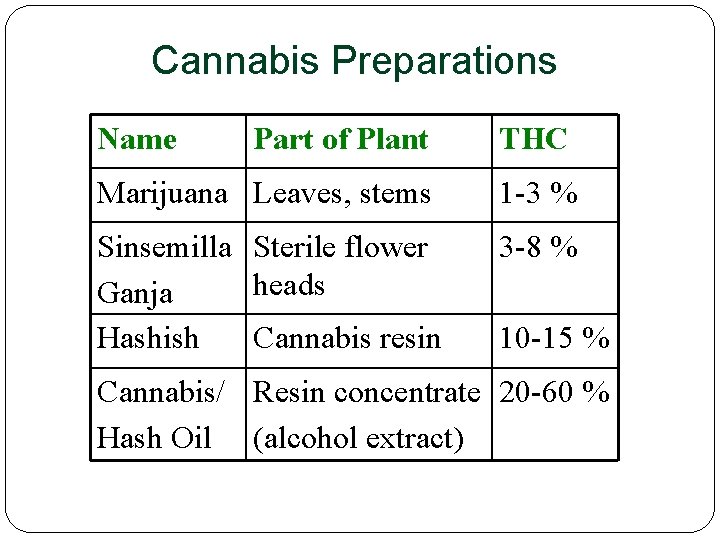 Cannabis Preparations

| Name | Part of Plant | THC |
|---|---|---|
| Marijuana | Leaves, stems | 1-3 % |
| Sinsemilla Ganja | Sterile flower heads | 3-8 % |
| Hashish | Cannabis resin | 10-15 % |
| Cannabis/ Hash Oil | Resin concentrate (alcohol extract) | 20-60 % |